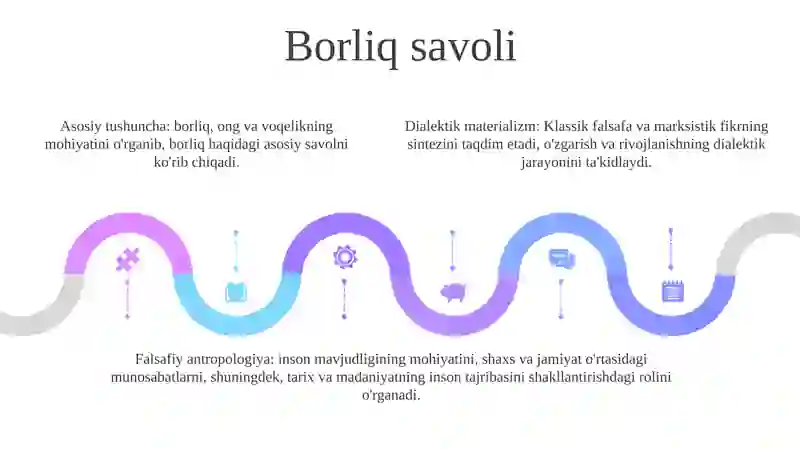 Borliq savoli

Asosiy tushuncha: borliq, ong va voqelikning mohiyatini o'rganib, borliq haqidagi asosiy savolni ko'rib chiqadi.

Dialektik materializm: Klassik falsafa va marksistik fikrning sintezini taqdim etadi, o'zgarish va rivojlanishning dialektik jarayonini ta'kidlaydi.

Falsafiy antropologiya: inson mavjudligining mohiyatini, shaxs va jamiyat o'rtasidagi munosabatlarni, shuningdek, tarix va madaniyatning inson tajribasini shakllantirishdagi rolini o'rganadi.